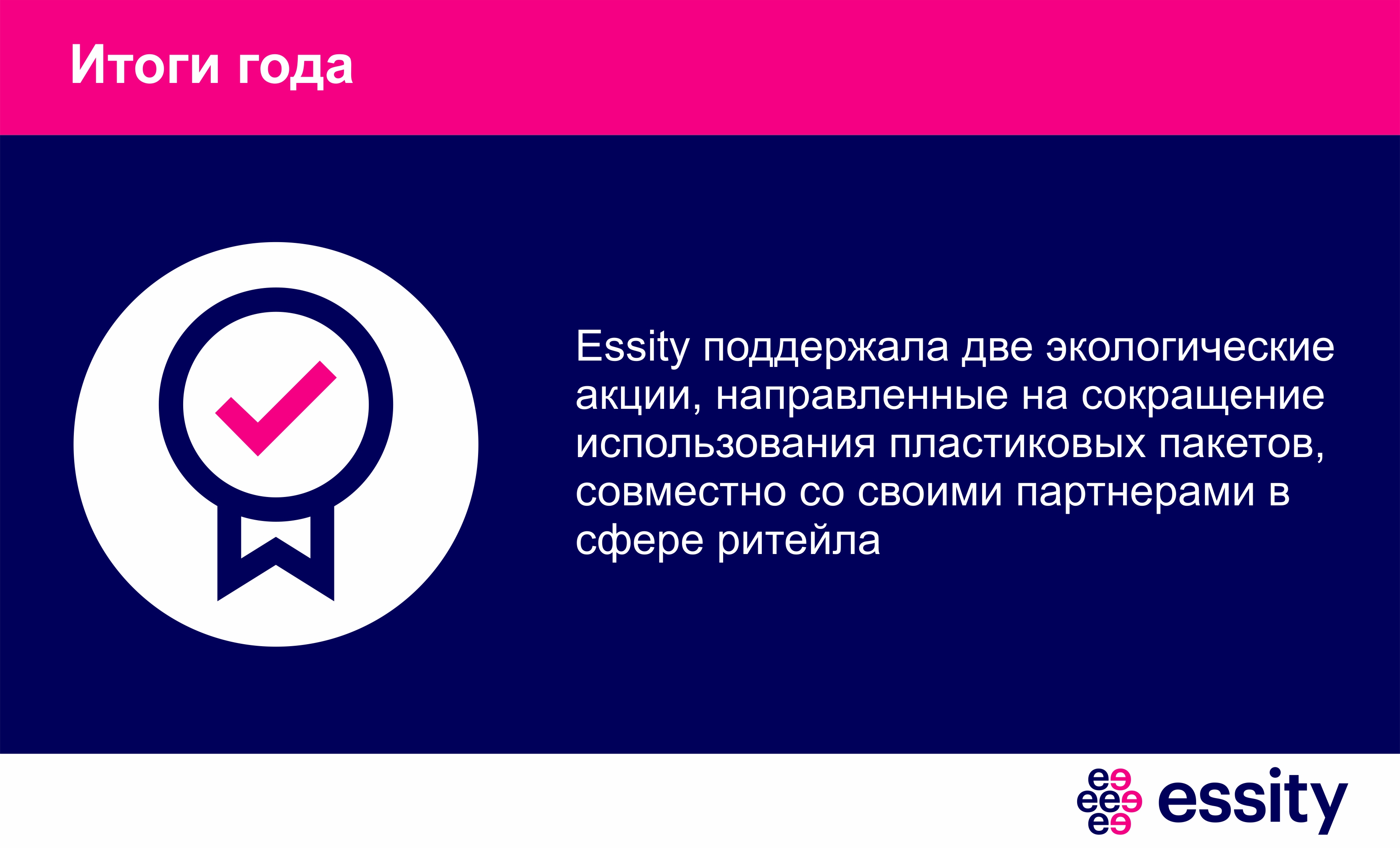 Итоги года

Essity поддержала две экологические акции, направленные на сокращение использования пластиковых пакетов, совместно со своими партнерами в сфере ритейла

essity